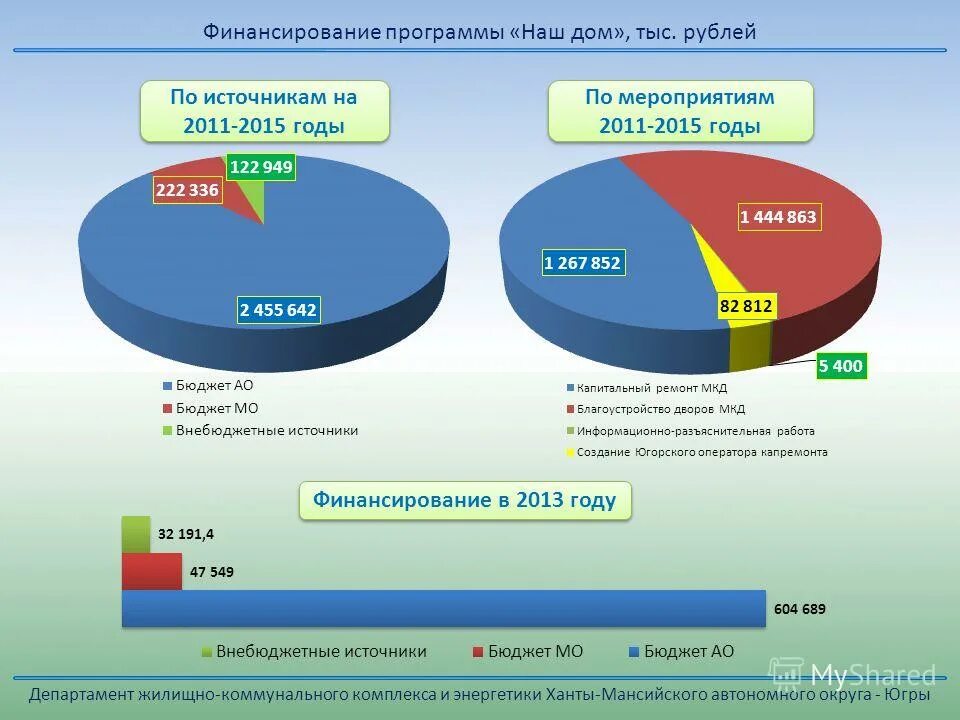 Финансирование программы «Наш дом», тыс. рублей

По источникам на 2011-2015 годы

122 949
222 336
2 455 642

Бюджет АО
Бюджет МО
Внебюджетные источники

По мероприятиям 2011-2015 годы

1 444 863
1 267 852
82 812
5 400

Капитальный ремонт МКД
Благоустройство дворов МКД
Информационно-разъяснительная работа
Создание Югорского оператора капремонта

Финансирование в 2013 году

32 191,4
47 549
604 689

Внебюджетные источники
Бюджет МО
Бюджет АО

MyShared

Департамент жилищно-коммунального комплекса и энергетики Ханты-Мансийского автономного округа - Югры